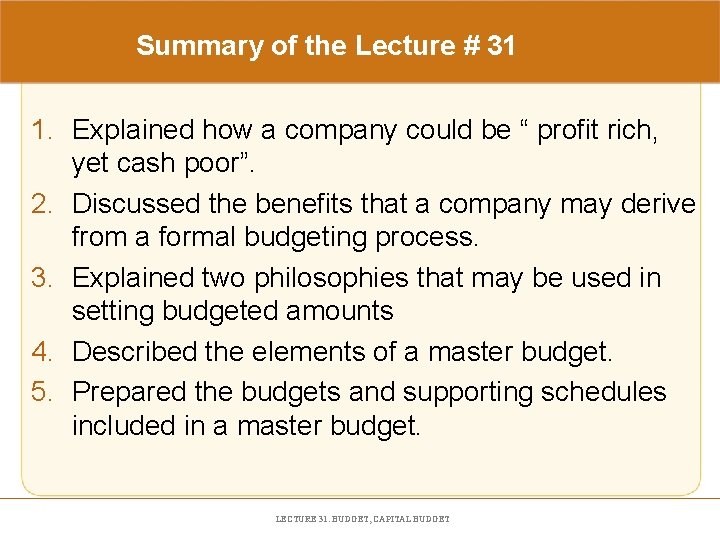 Summary of the Lecture # 31

1. Explained how a company could be “ profit rich, yet cash poor”.
2. Discussed the benefits that a company may derive from a formal budgeting process.
3. Explained two philosophies that may be used in setting budgeted amounts
4. Described the elements of a master budget.
5. Prepared the budgets and supporting schedules included in a master budget.

LECTURE 31. BUDGET, CAPITAL BUDGET